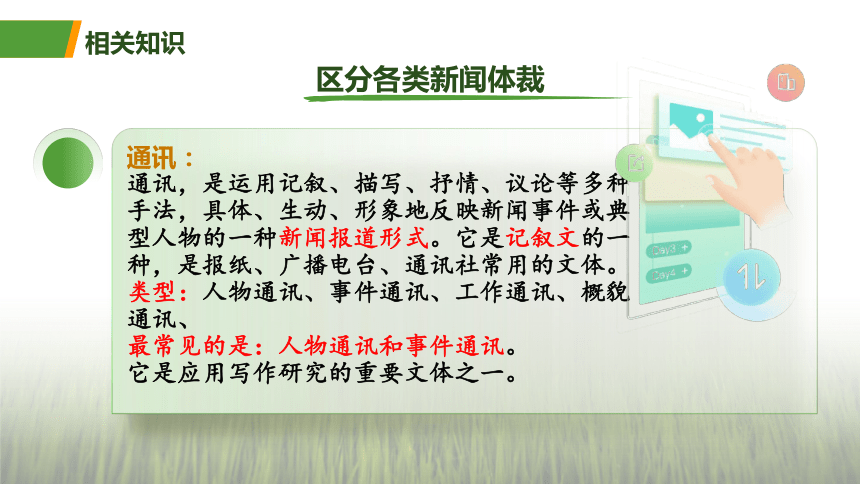 相关知识

区分各类新闻体裁

通讯：
通讯，是运用记叙、描写、抒情、议论等多种手法，具体、生动、形象地反映新闻事件或典型人物的一种新闻报道形式。它是记叙文的一种，是报纸、广播电台、通讯社常用的文体。
类型：人物通讯、事件通讯、工作通讯、概貌通讯、
最常见的是：人物通讯和事件通讯。
它是应用写作研究的重要文体之一。

Day3 +
Day4 +